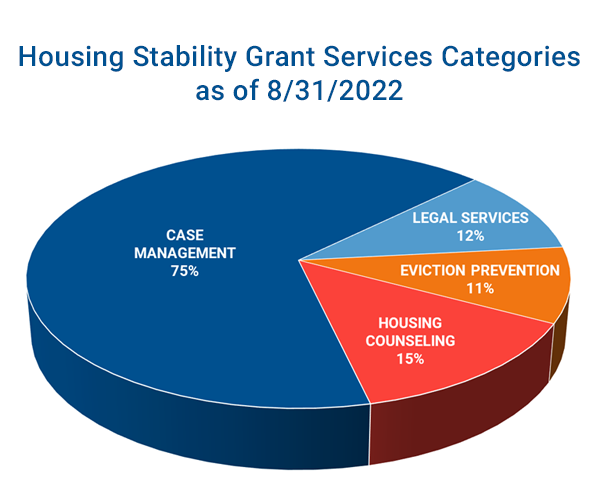 Housing Stability Grant Services Categories as of 8/31/2022

CASE MANAGEMENT 75%

LEGAL SERVICES 12%

EVICTION PREVENTION 11%

HOUSING COUNSELING 15%